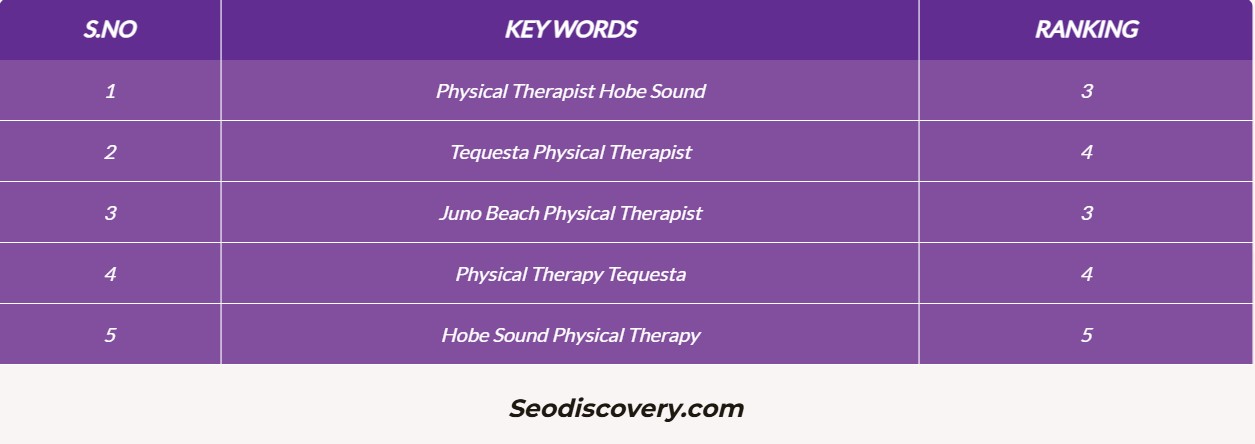 | S.NO | KEY WORDS | RANKING |
|---|---|---|
| 1 | Physical Therapist Hobe Sound | 3 |
| 2 | Tequesta Physical Therapist | 4 |
| 3 | Juno Beach Physical Therapist | 3 |
| 4 | Physical Therapy Tequesta | 4 |
| 5 | Hobe Sound Physical Therapy | 5 |

Seodiscovery.com